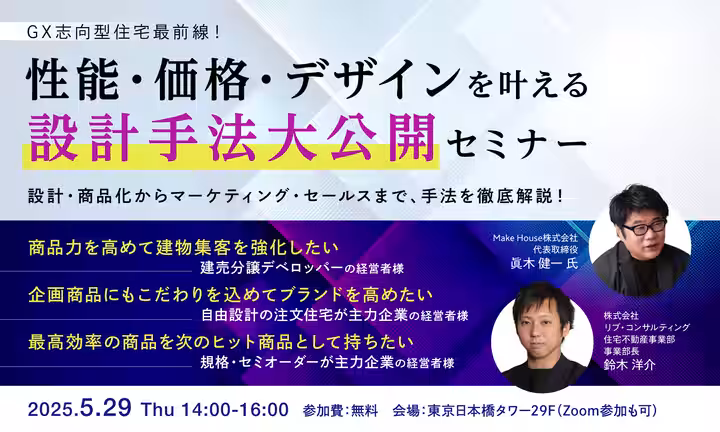 GX志向型住宅最前線！

性能・価格・デザインを叶える
設計手法大公開セミナー

設計・商品化からマーケティング・セールスまで、手法を徹底解説！

商品力を高めて建物集客を強化したい
建売分譲デベロッパーの経営者様

企画商品にもこだわりを込めてブランドを高めたい
自由設計の注文住宅が主力企業の経営者様

最高効率の商品を次のヒット商品として持ちたい
規格・セミオーダーが主力企業の経営者様

Make House株式会社
代表取締役
眞木 健一 氏

株式会社
リブ・コンサルティング
住宅不動産事業部
事業部長
鈴木 洋介

2025.5.29 Thu 14:00-16:00 参加費：無料 会場：東京日本橋タワー29F（Zoom参加も可）